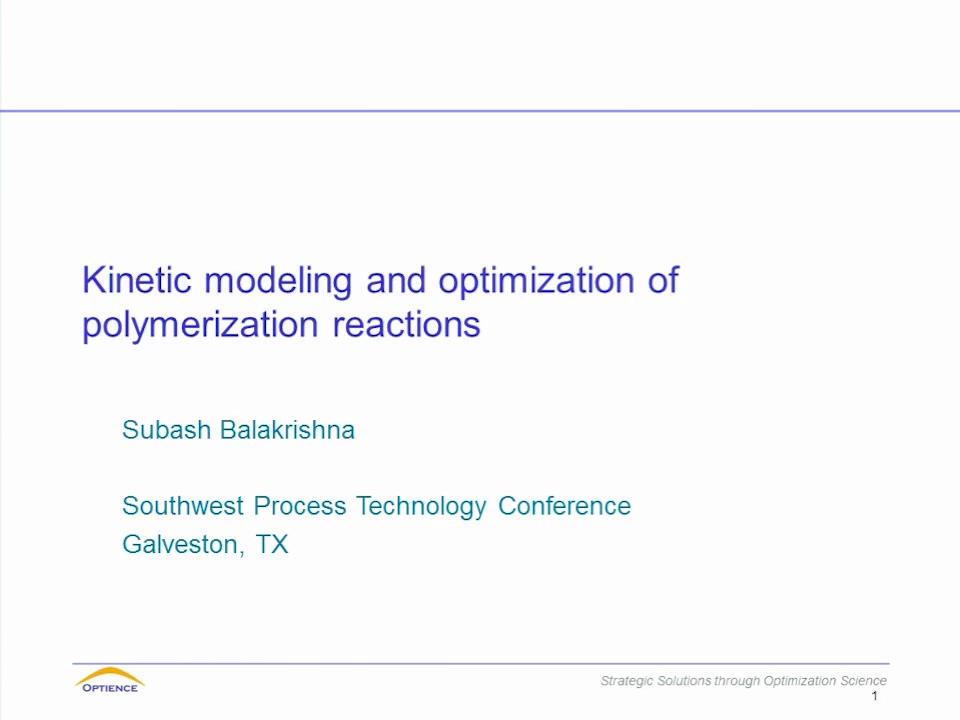 Kinetic modeling and optimization of polymerization reactions

Subash Balakrishna

Southwest Process Technology Conference
Galveston, TX

OPTIENCE

Strategic Solutions through Optimization Science
1